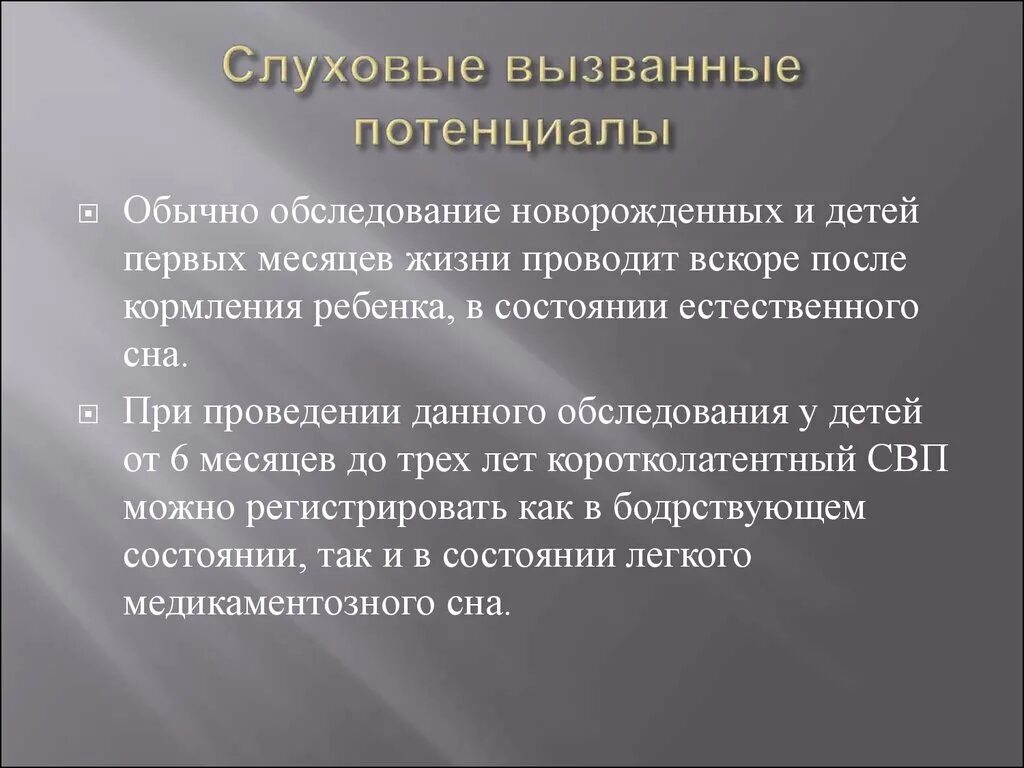 Слуховые вызванные потенциалы

Обычно обследование новорожденных и детей первых месяцев жизни проводит вскоре после кормления ребенка, в состоянии естественного сна.

При проведении данного обследования у детей от 6 месяцев до трех лет коротколатентный СВП можно регистрировать как в бодрствующем состоянии, так и в состоянии легкого медикаментозного сна.